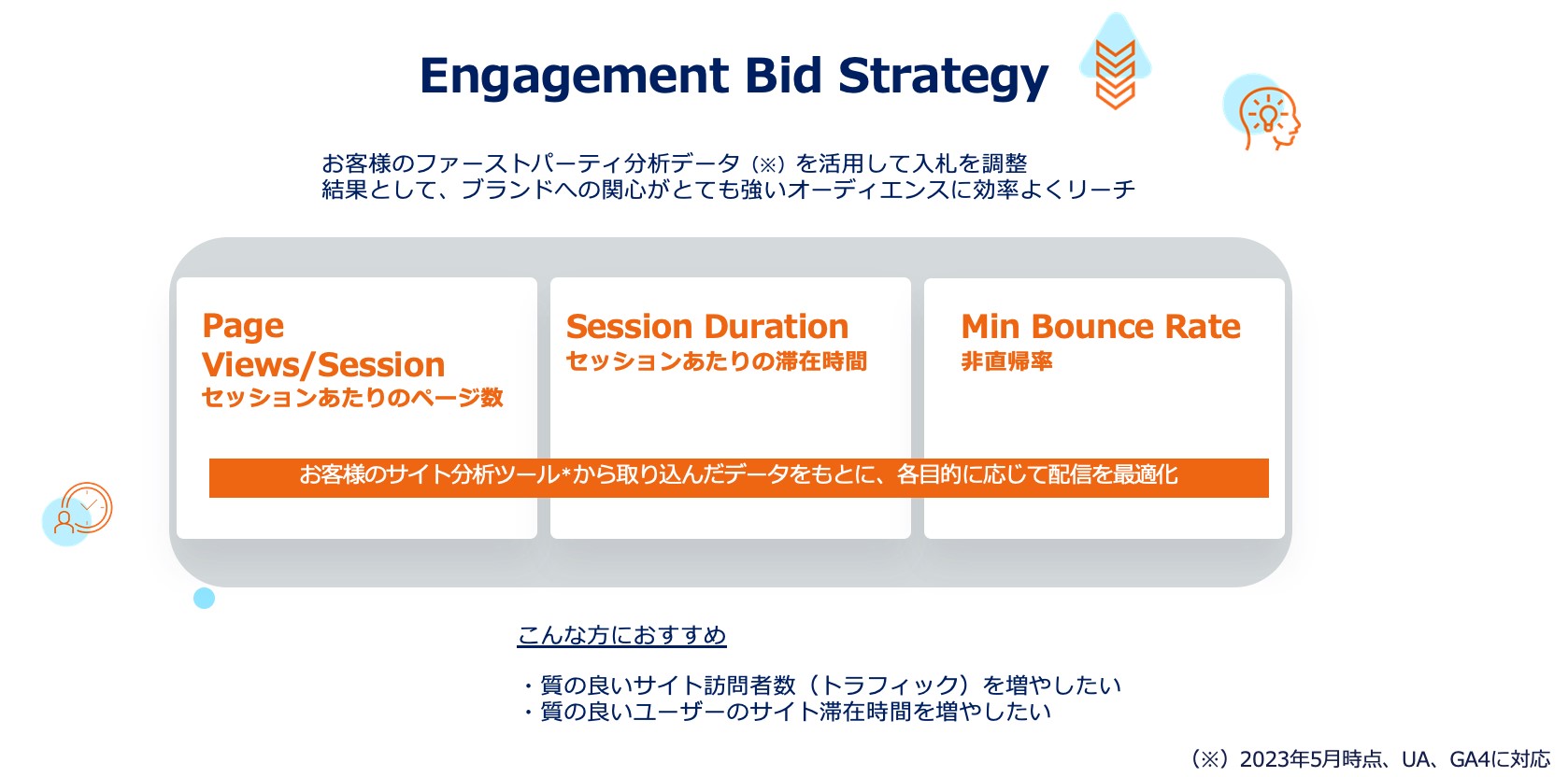 Engagement Bid Strategy

お客様のファーストパーティ分析データ（※）を活用して入札を調整
結果として、ブランドへの関心がとても強いオーディエンスに効率よくリーチ

Page Views/Session
セッションあたりのページ数

Session Duration
セッションあたりの滞在時間

Min Bounce Rate
非直帰率

お客様のサイト分析ツール*から取り込んだデータをもとに、各目的に応じて配信を最適化

こんな方におすすめ

・質の良いサイト訪問者数（トラフィック）を増やしたい
・質の良いユーザーのサイト滞在時間を増やしたい

（※）2023年5月時点、UA、GA4に対応